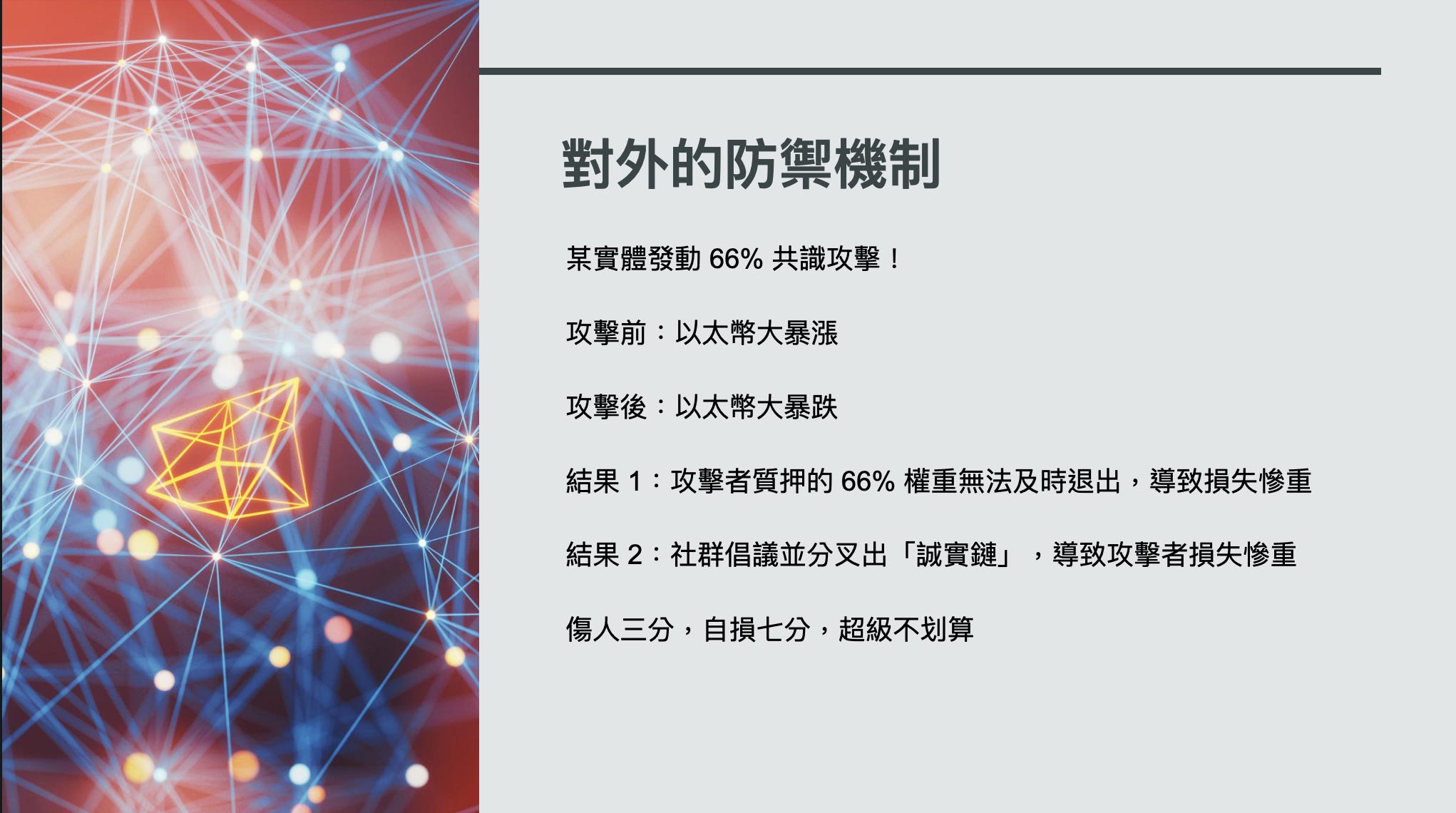 對外的防禦機制

某實體發動 66% 共識攻擊！

攻擊前：以太幣大暴漲

攻擊後：以太幣大暴跌

結果 1：攻擊者質押的 66% 權重無法及時退出，導致損失慘重

結果 2：社群倡議並分叉出「誠實鏈」，導致攻擊者損失慘重

傷人三分，自損七分，超級不划算